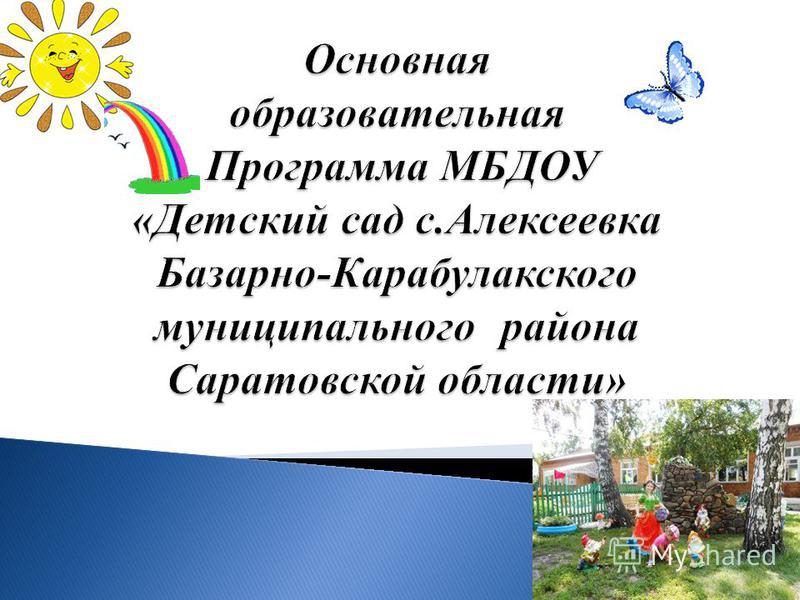 Основная образовательная Программа МБДОУ «Детский сад с.Алексеевка Базарно-Карабулакского муниципального района Саратовской области»

MyShared